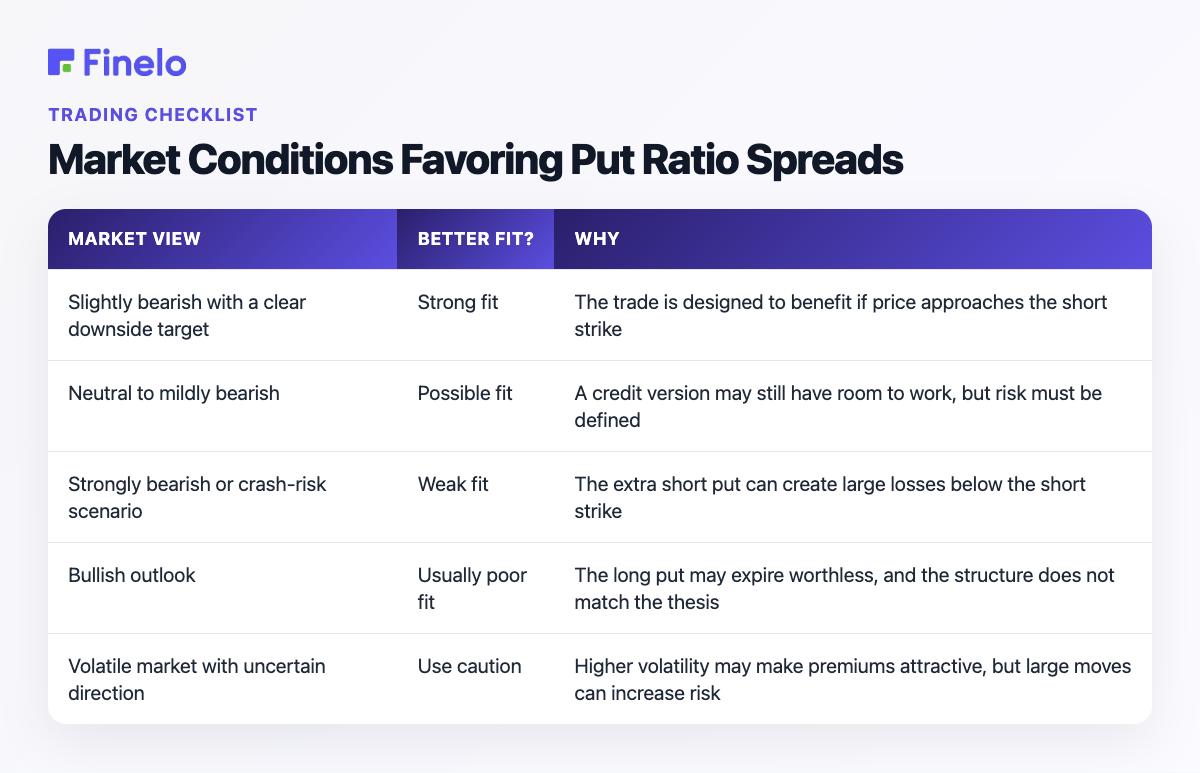 Finelo

TRADING CHECKLIST

Market Conditions Favoring Put Ratio Spreads

| MARKET VIEW | BETTER FIT? | WHY |
|---|---|---|
| Slightly bearish with a clear downside target | Strong fit | The trade is designed to benefit if price approaches the short strike |
| Neutral to mildly bearish | Possible fit | A credit version may still have room to work, but risk must be defined |
| Strongly bearish or crash-risk scenario | Weak fit | The extra short put can create large losses below the short strike |
| Bullish outlook | Usually poor fit | The long put may expire worthless, and the structure does not match the thesis |
| Volatile market with uncertain direction | Use caution | Higher volatility may make premiums attractive, but large moves can increase risk |